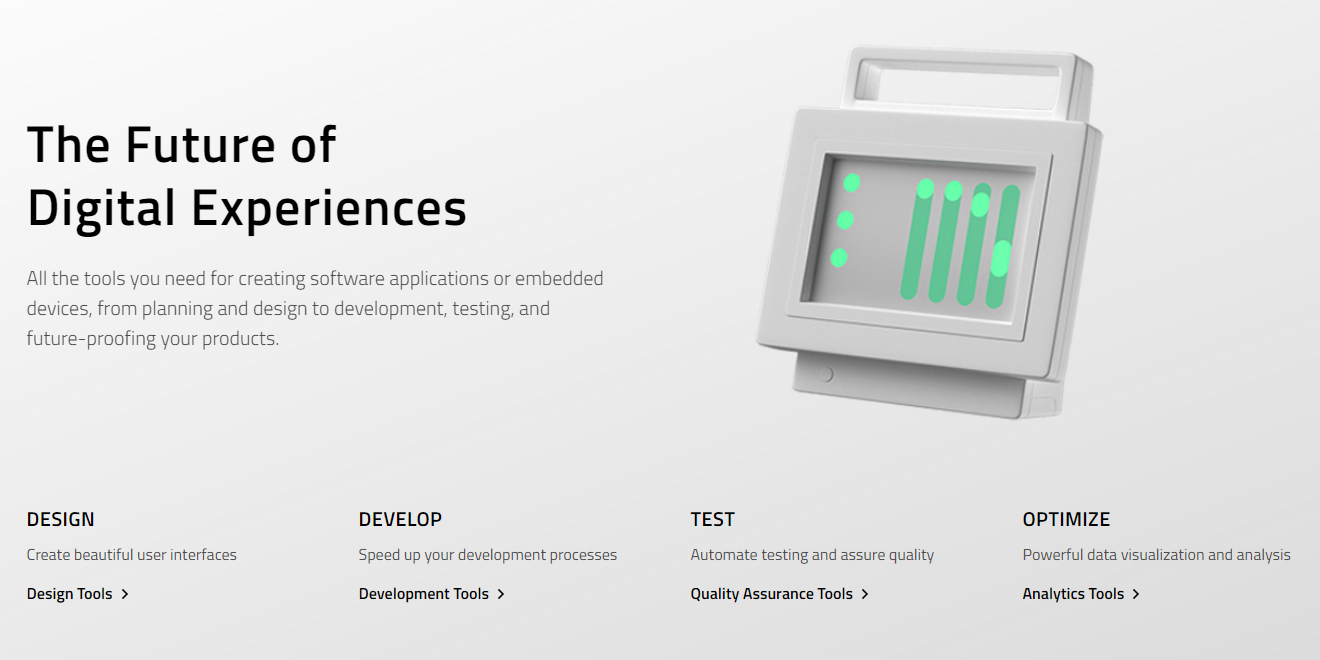 The Future of
Digital Experiences

All the tools you need for creating software applications or embedded devices, from planning and design to development, testing, and future-proofing your products.

DESIGN

Create beautiful user interfaces

Design Tools >

DEVELOP

Speed up your development processes

Development Tools >

TEST

Automate testing and assure quality

Quality Assurance Tools >

OPTIMIZE

Powerful data visualization and analysis

Analytics Tools >